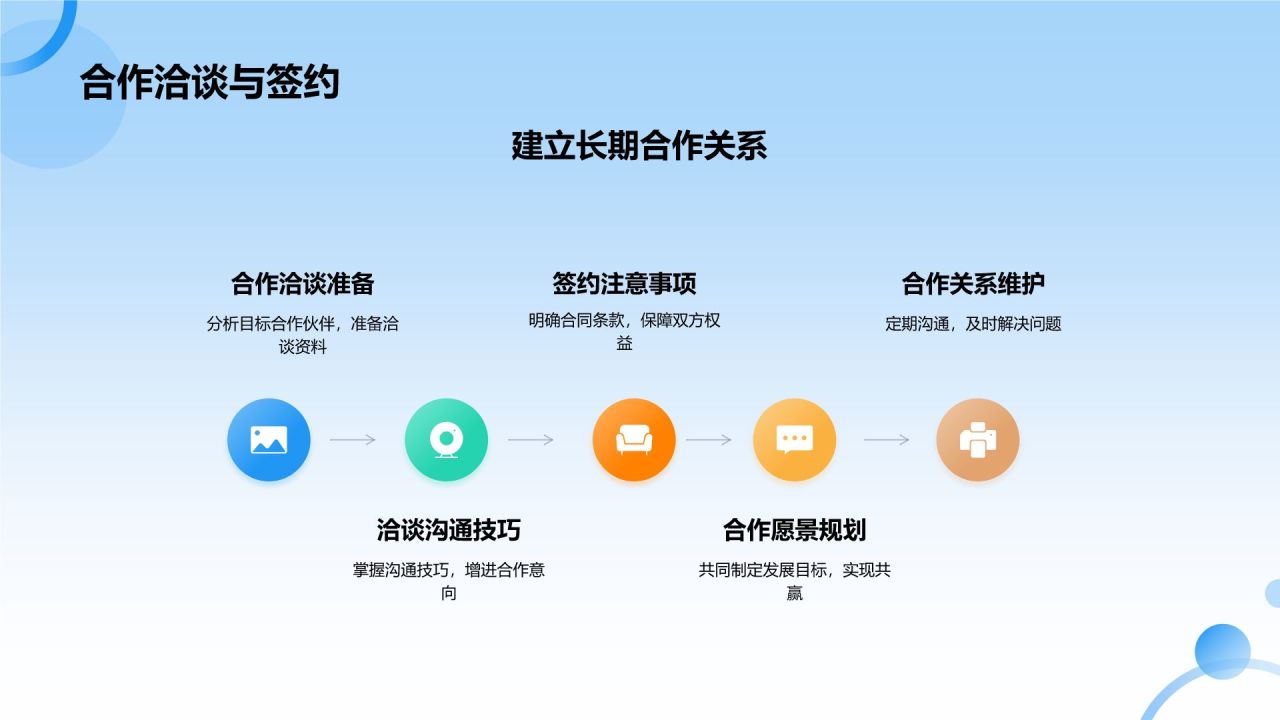 合作洽谈与签约

建立长期合作关系

合作洽谈准备

分析目标合作伙伴，准备洽谈资料

签约注意事项

明确合同条款，保障双方权益

合作关系维护

定期沟通，及时解决问题

洽谈沟通技巧

掌握沟通技巧，增进合作意向

合作愿景规划

共同制定发展目标，实现共赢